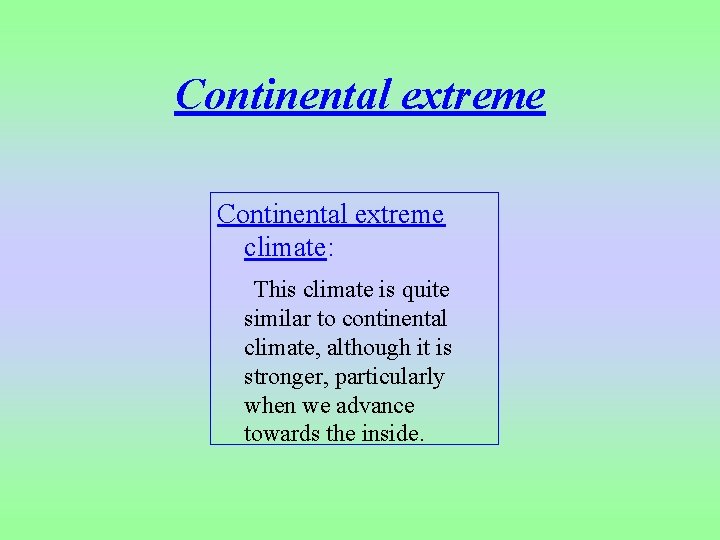 Continental extreme

Continental extreme climate:

This climate is quite similar to continental climate, although it is stronger, particularly when we advance towards the inside.